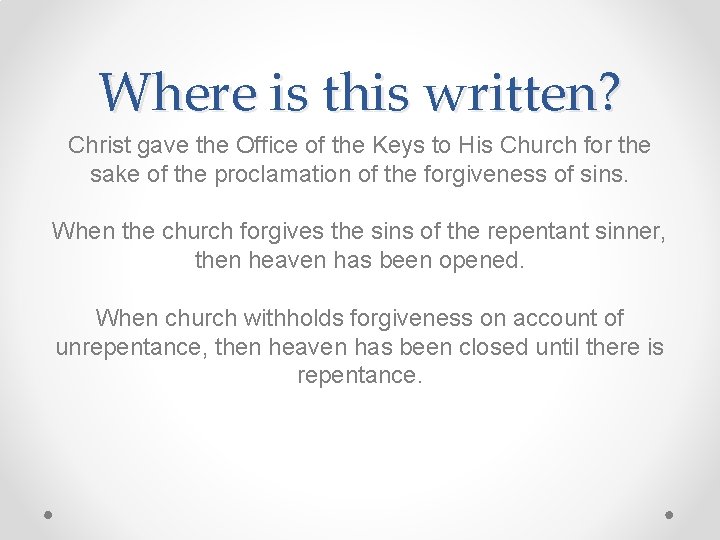 Where is this written?

Christ gave the Office of the Keys to His Church for the sake of the proclamation of the forgiveness of sins.

When the church forgives the sins of the repentant sinner, then heaven has been opened.

When church withholds forgiveness on account of unrepentance, then heaven has been closed until there is repentance.